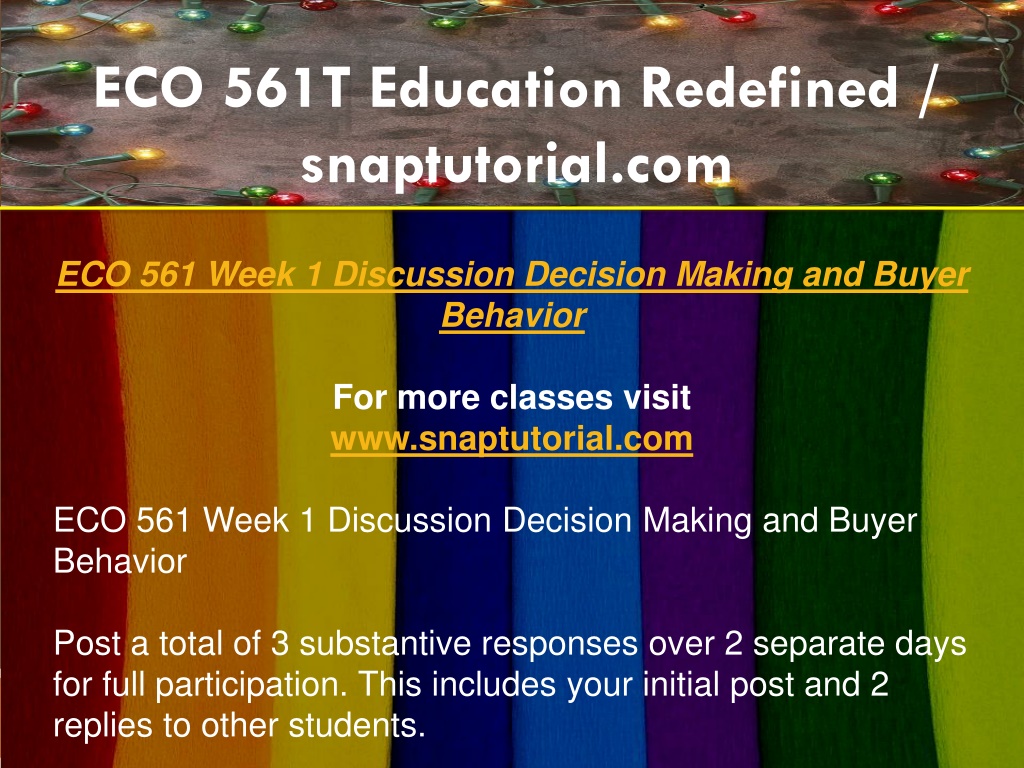 ECO 561T Education Redefined / snaptutorial.com

ECO 561 Week 1 Discussion Decision Making and Buyer Behavior

For more classes visit
www.snaptutorial.com

ECO 561 Week 1 Discussion Decision Making and Buyer Behavior

Post a total of 3 substantive responses over 2 separate days for full participation. This includes your initial post and 2 replies to other students.